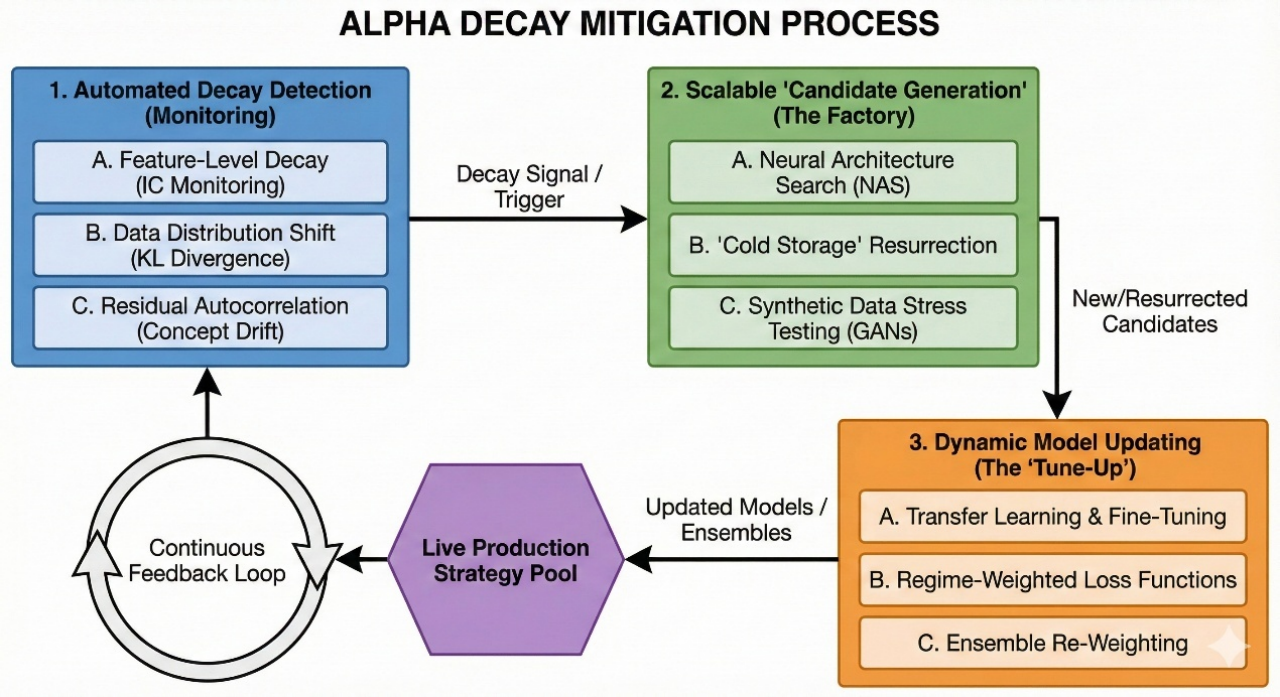 ALPHA DECAY MITIGATION PROCESS

1. Automated Decay Detection (Monitoring)

A. Feature-Level Decay (IC Monitoring)

B. Data Distribution Shift (KL Divergence)

C. Residual Autocorrelation (Concept Drift)

Decay Signal / Trigger

2. Scalable 'Candidate Generation' (The Factory)

A. Neural Architecture Search (NAS)

B. 'Cold Storage' Resurrection

C. Synthetic Data Stress Testing (GANs)

New/Resurrected Candidates

3. Dynamic Model Updating (The 'Tune-Up')

A. Transfer Learning & Fine-Tuning

B. Regime-Weighted Loss Functions

C. Ensemble Re-Weighting

Updated Models / Ensembles

Live Production Strategy Pool

Continuous Feedback Loop